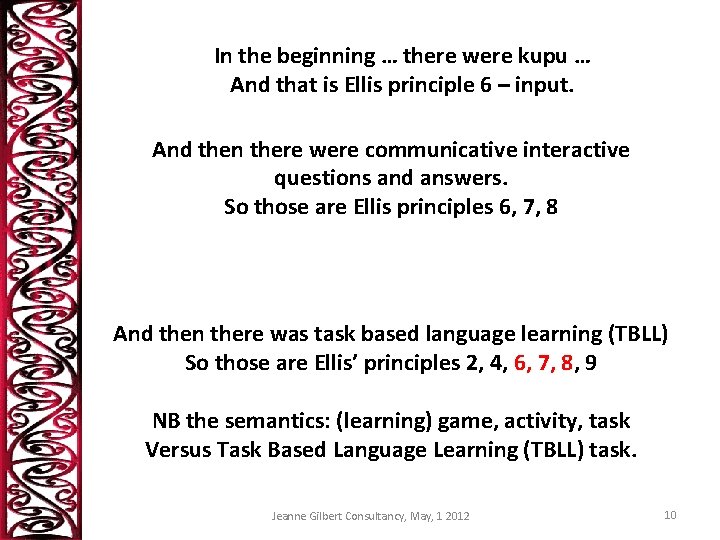 In the beginning … there were kupu …
And that is Ellis principle 6 – input.

And then there were communicative interactive questions and answers.
So those are Ellis principles 6, 7, 8

And then there was task based language learning (TBLL)
So those are Ellis' principles 2, 4, 6, 7, 8, 9

NB the semantics: (learning) game, activity, task
Versus Task Based Language Learning (TBLL) task.

Jeanne Gilbert Consultancy, May, 1 2012

10